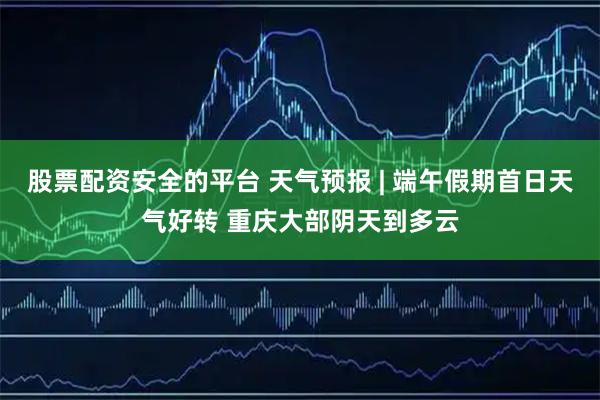 股票配资安全的平台 天气预报 | 端午假期首日天气好转 重庆大部阴天到多云